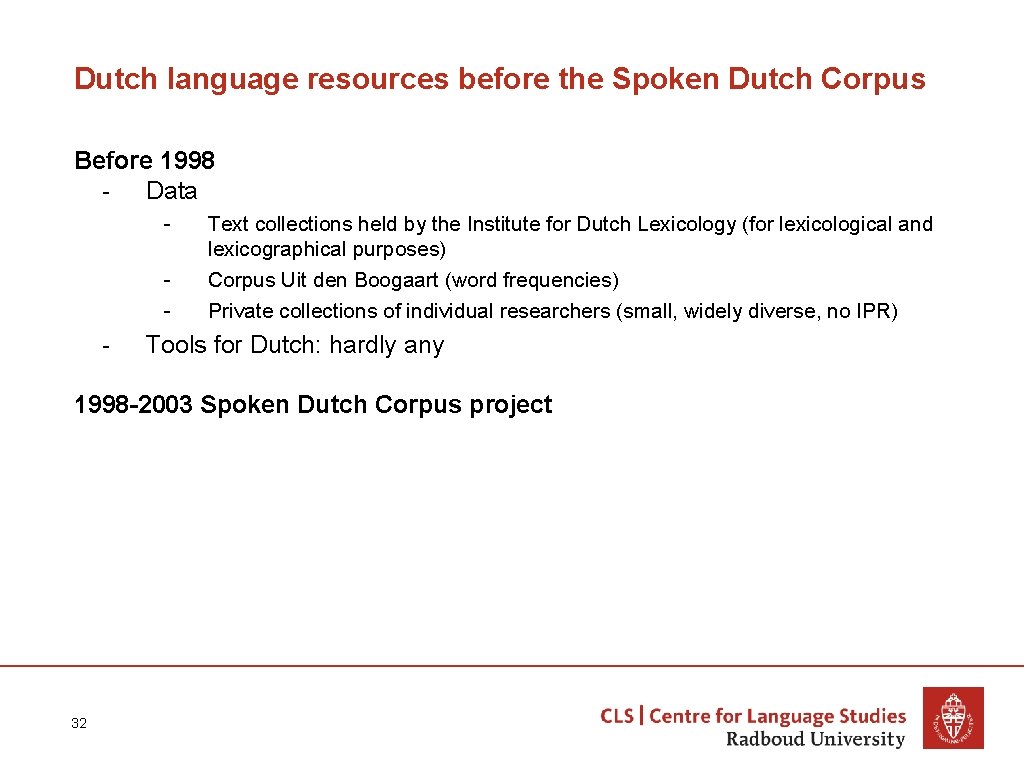 Dutch language resources before the Spoken Dutch Corpus

Before 1998
- Data
  - Text collections held by the Institute for Dutch Lexicology (for lexicological and lexicographical purposes)
  - Corpus Uit den Boogaart (word frequencies)
  - Private collections of individual researchers (small, widely diverse, no IPR)
- Tools for Dutch: hardly any

1998-2003 Spoken Dutch Corpus project

32

CLS | Centre for Language Studies
Radboud University